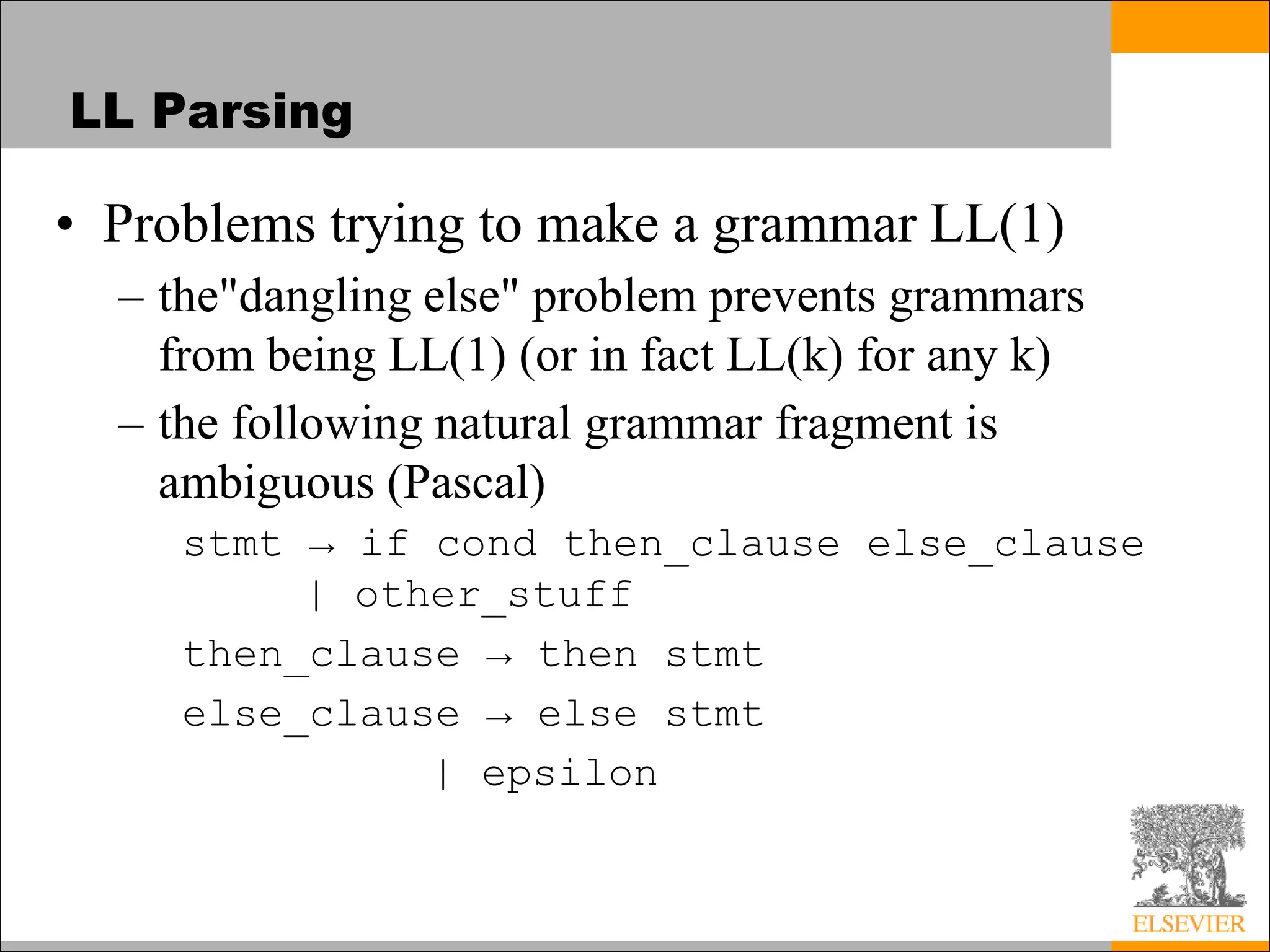 LL Parsing

• Problems trying to make a grammar LL(1)

– the"dangling else" problem prevents grammars from being LL(1) (or in fact LL(k) for any k)

– the following natural grammar fragment is ambiguous (Pascal)

stmt → if cond then_clause else_clause
     | other_stuff

then_clause → then stmt

else_clause → else stmt
            | epsilon

ELSEVIER